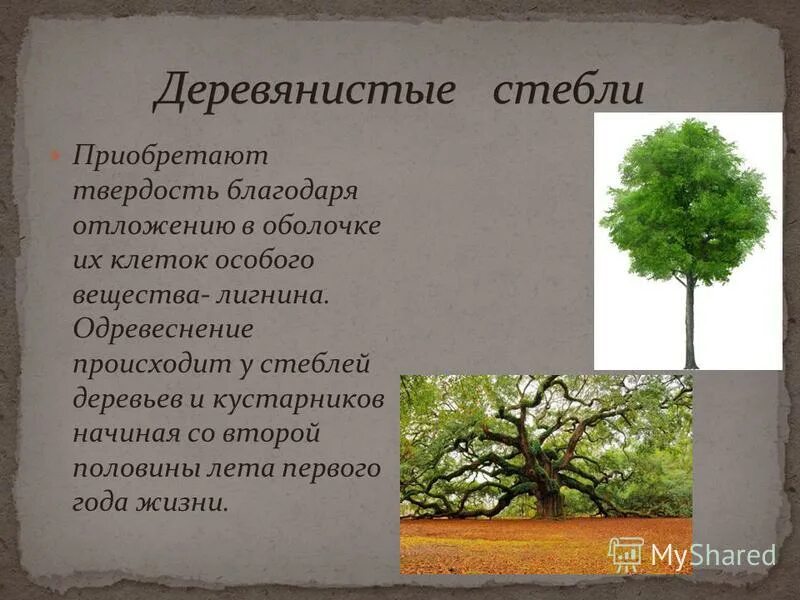 Деревянистые стебли

Приобретают твердость благодаря отложению в оболочке их клеток особого вещества- лигнина. Одревеснение происходит у стеблей деревьев и кустарников начиная со второй половины лета первого года жизни.

MyShared